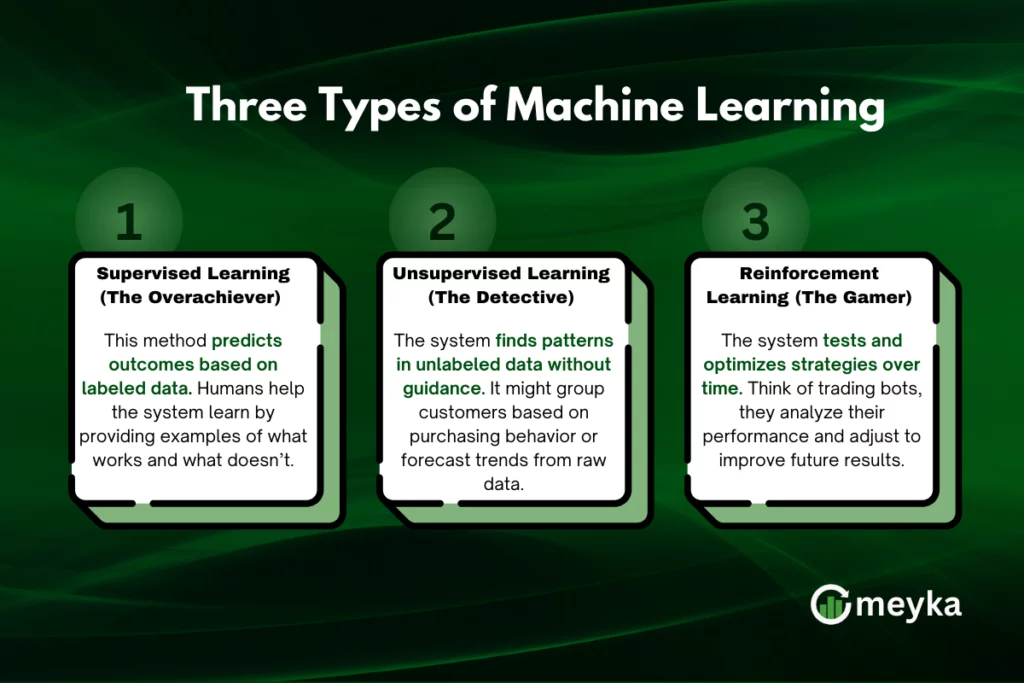 Three Types of Machine Learning

1

Supervised Learning (The Overachiever)

This method predicts outcomes based on labeled data. Humans help the system learn by providing examples of what works and what doesn't.

2

Unsupervised Learning (The Detective)

The system finds patterns in unlabeled data without guidance. It might group customers based on purchasing behavior or forecast trends from raw data.

3

Reinforcement Learning (The Gamer)

The system tests and optimizes strategies over time. Think of trading bots, they analyze their performance and adjust to improve future results.

meyka